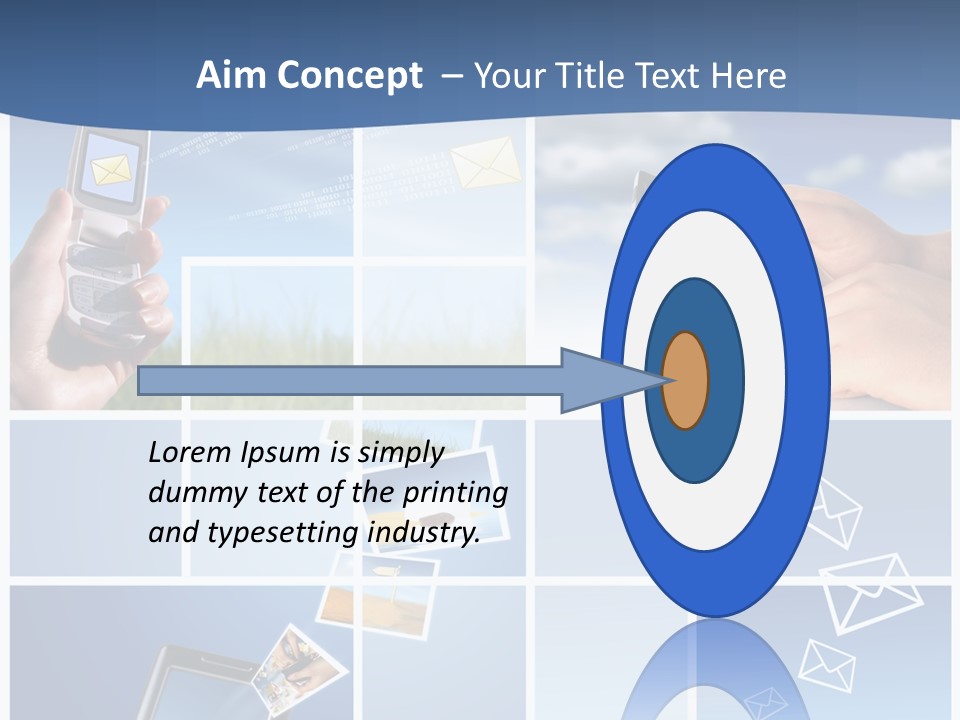 Aim Concept – Your Title Text Here

Lorem Ipsum is simply dummy text of the printing and typesetting industry.